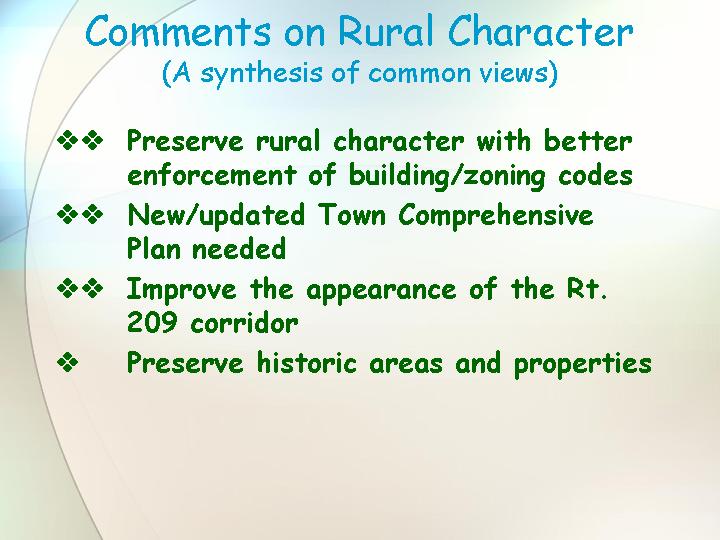 Comments on Rural Character
(A synthesis of common views)

❖❖ Preserve rural character with better enforcement of building/zoning codes

❖❖ New/updated Town Comprehensive Plan needed

❖❖ Improve the appearance of the Rt. 209 corridor

❖ Preserve historic areas and properties